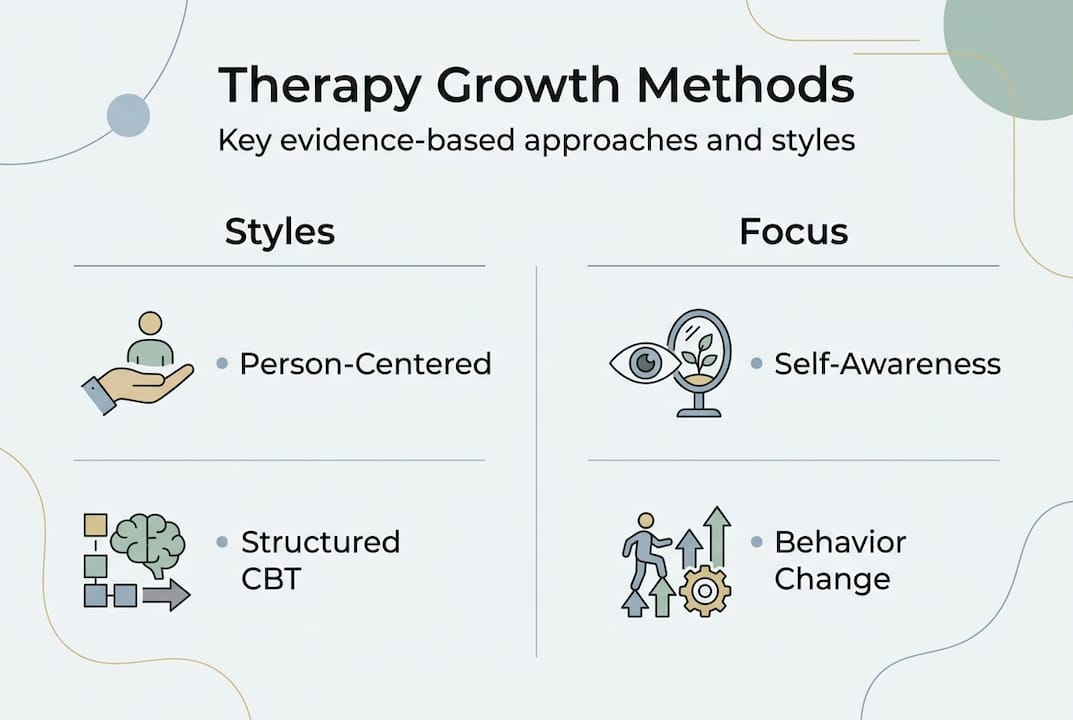 Therapy Growth Methods
Key evidence-based approaches and styles

Styles

• Person-Centered

• Structured CBT

Focus

• Self-Awareness

• Behavior Change